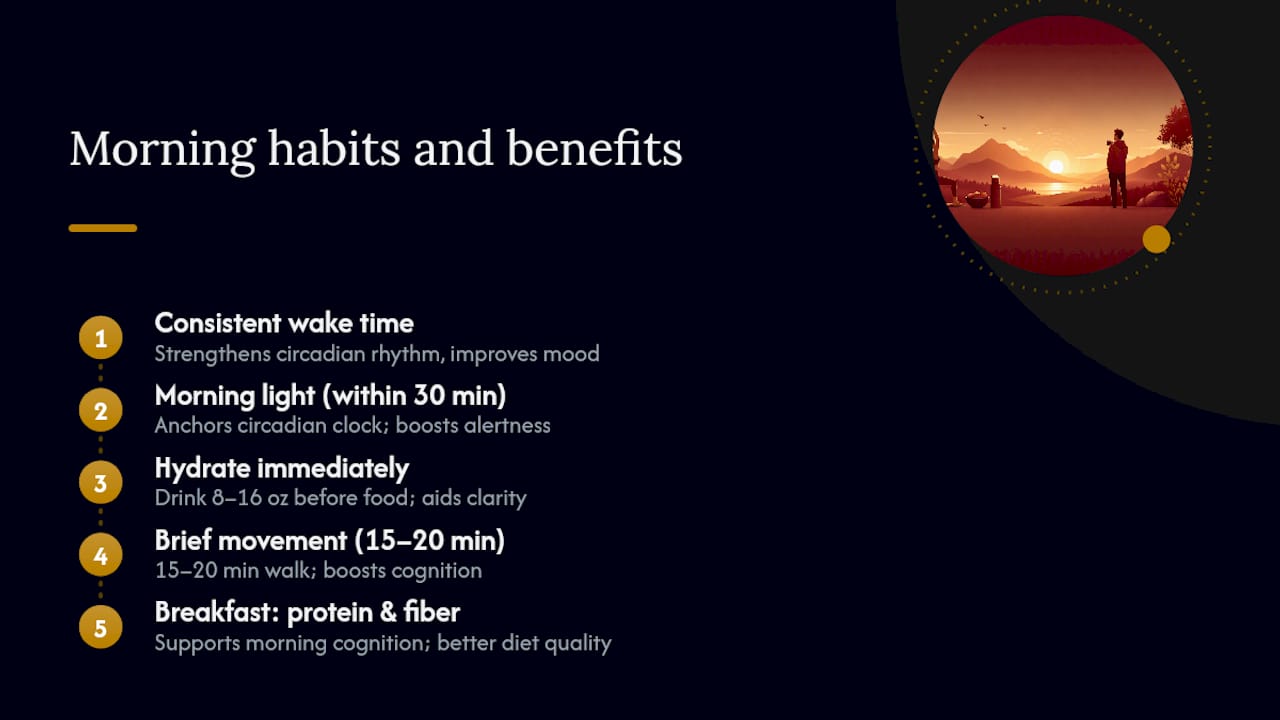 Morning habits and benefits

1
Consistent wake time
Strengthens circadian rhythm, improves mood

2
Morning light (within 30 min)
Anchors circadian clock; boosts alertness

3
Hydrate immediately
Drink 8–16 oz before food; aids clarity

4
Brief movement (15–20 min)
15–20 min walk; boosts cognition

5
Breakfast: protein & fiber
Supports morning cognition; better diet quality